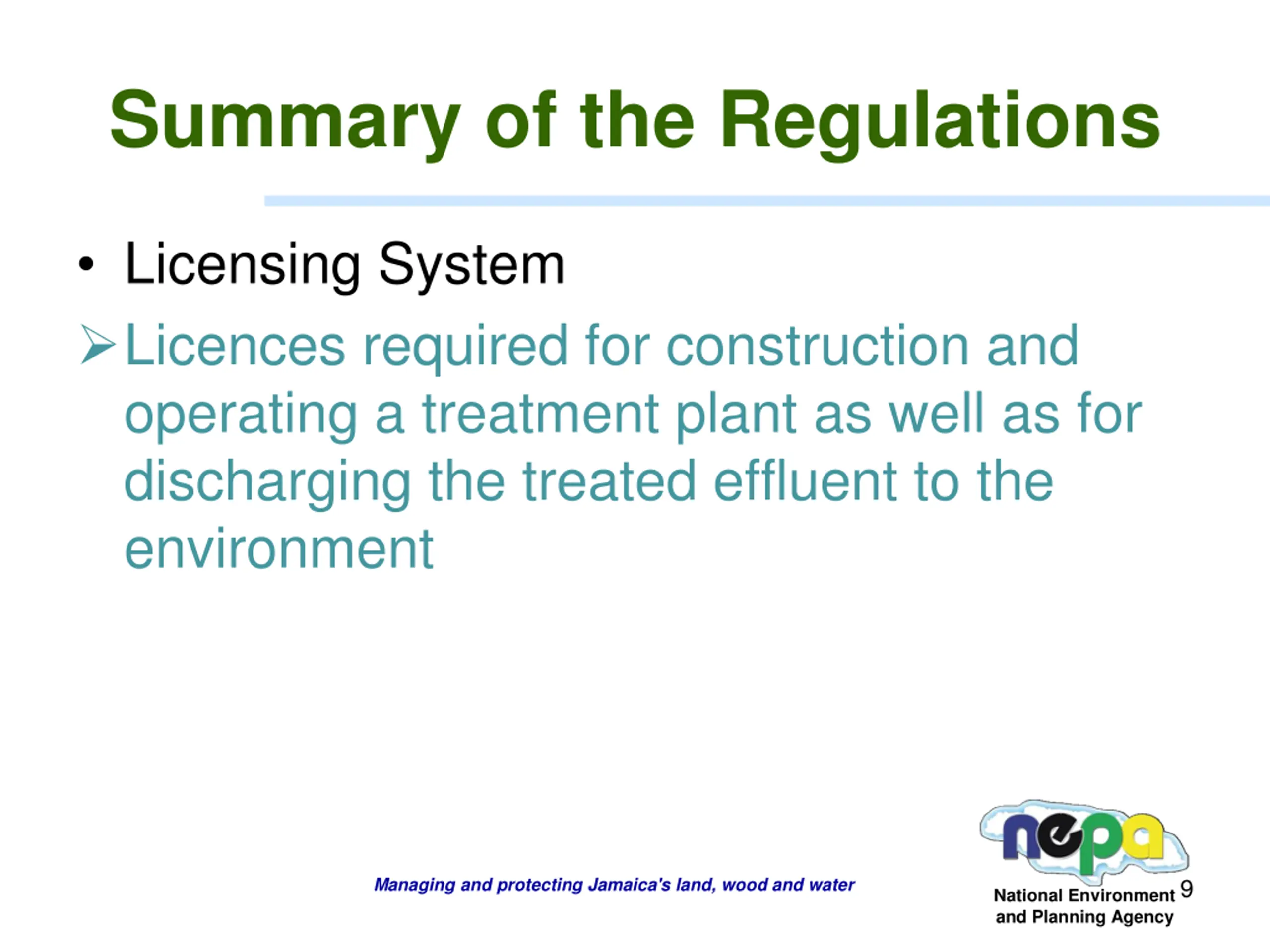 Summary of the Regulations

• Licensing System

➢ Licences required for construction and operating a treatment plant as well as for discharging the treated effluent to the environment

Managing and protecting Jamaica's land, wood and water

nepa

National Environment and Planning Agency

9